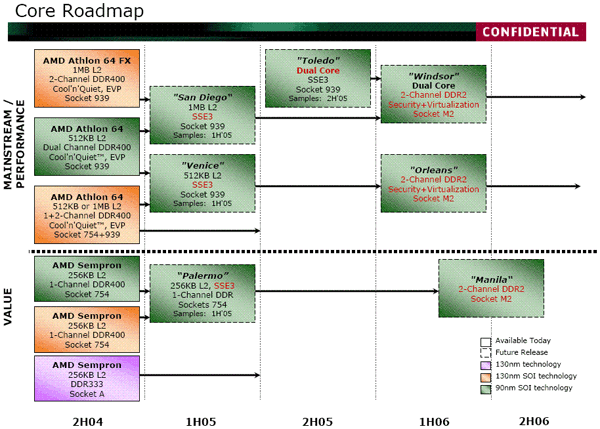 Core Roadmap

CONFIDENTIAL

MAINSTREAM / PERFORMANCE

AMD Athlon 64 FX
1MB L2
2-Channel DDR400
Cool'n'Quiet, EVP
Socket 939

AMD Athlon 64
512KB L2
Dual Channel DDR400
Cool'n'Quiet™, EVP
Socket 939

AMD Athlon 64
512KB or 1MB L2
1+2-Channel DDR400
Cool'n'Quiet™, EVP
Socket 754+939

"San Diego"
1MB L2
SSE3
Socket 939
Samples: 1H'05

"Venice"
512KB L2
SSE3
Socket 939
Samples: 1H'05

"Toledo"
Dual Core
SSE3
Socket 939
Samples: 2H'05

"Windsor"
Dual Core
2-Channel DDR2
Security+Virtualization
Socket M2

"Orleans"
2-Channel DDR2
Security+Virtualization
Socket M2

VALUE

AMD Sempron
256KB L2
1-Channel DDR400
Socket 754

AMD Sempron
256KB L2
1-Channel DDR400
Socket 754

AMD Sempron
256KB L2
DDR333
Socket A

"Palermo"
256KB L2, SSE3
1-Channel DDR
Sockets 754
Samples: 1H'05

"Manila"
2-Channel DDR2
Socket M2

Available Today
Future Release
130nm technology
130nm SOI technology
90nm SOI technology

2H04 1H05 2H05 1H06 2H06